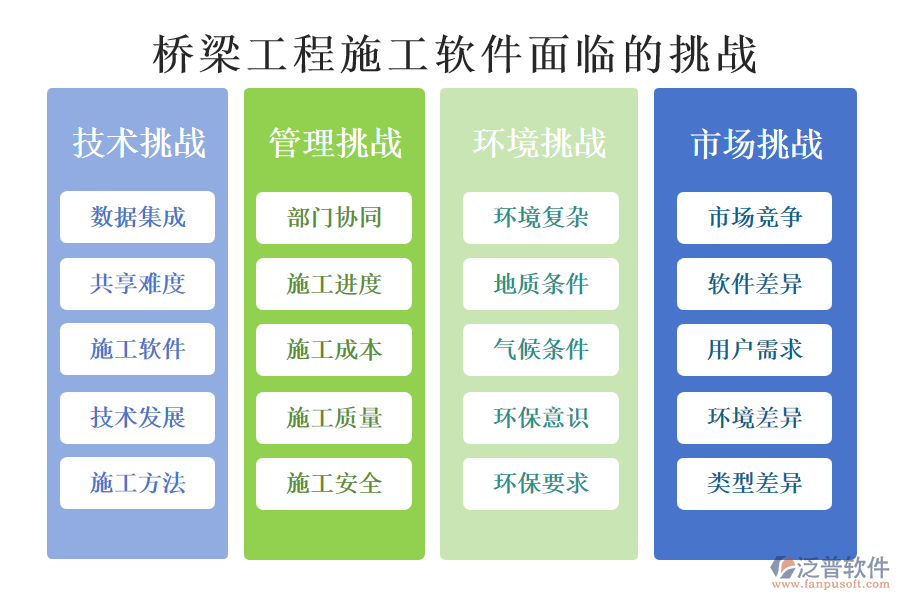 桥梁工程施工软件面临的挑战

技术挑战

数据集成

共享难度

施工软件

技术发展

施工方法

管理挑战

部门协同

施工进度

施工成本

施工质量

施工安全

环境挑战

环境复杂

地质条件

气候条件

环保意识

环保要求

市场挑战

市场竞争

软件差异

用户需求

环境差异

类型差异

泛普软件
www.fanpusoft.com